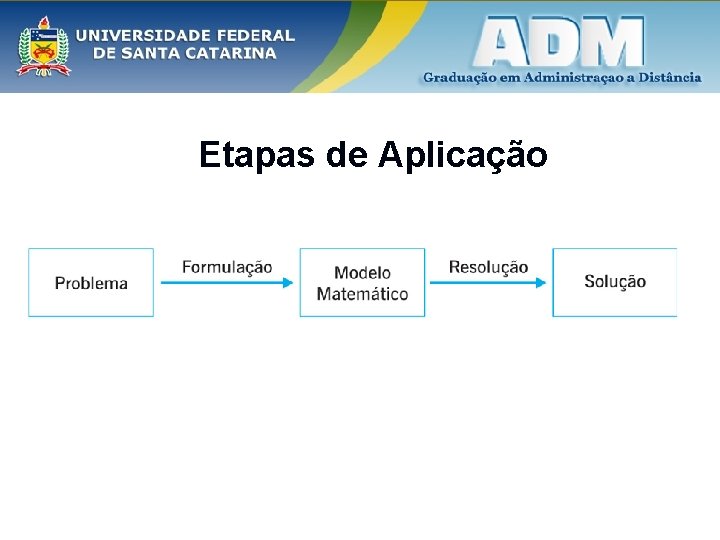 UNIVERSIDADE FEDERAL DE SANTA CATARINA

ADM
Graduação em Administraçao a Distância

Etapas de Aplicação

Problema

Formulação

Modelo Matemático

Resolução

Solução